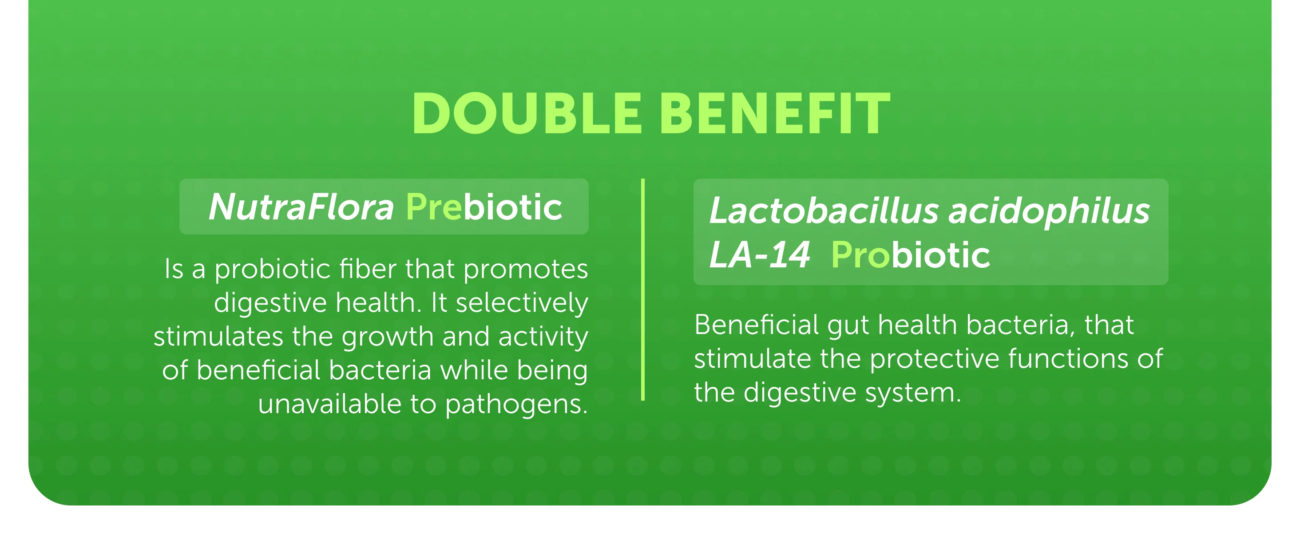 DOUBLE BENEFIT

NutraFlora Prebiotic

Is a probiotic fiber that promotes digestive health. It selectively stimulates the growth and activity of beneficial bacteria while being unavailable to pathogens.

Lactobacillus acidophilus LA-14 Probiotic

Beneficial gut health bacteria, that stimulate the protective functions of the digestive system.